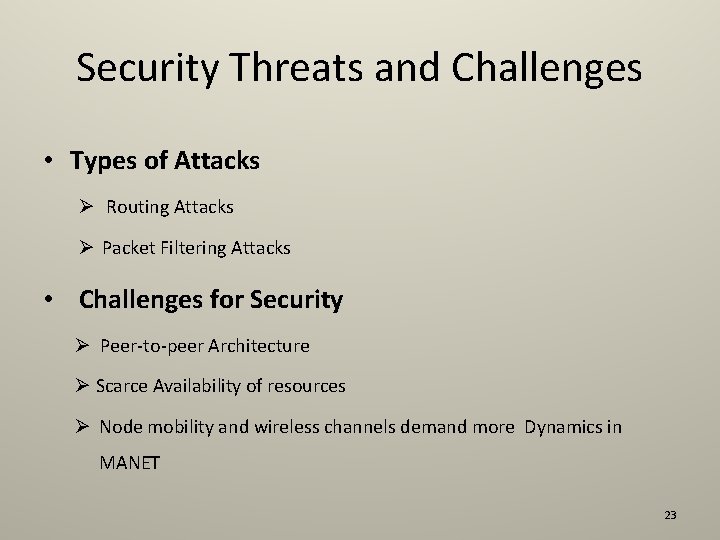 Security Threats and Challenges

• Types of Attacks

➢ Routing Attacks

➢ Packet Filtering Attacks

• Challenges for Security

➢ Peer-to-peer Architecture

➢ Scarce Availability of resources

➢ Node mobility and wireless channels demand more Dynamics in MANET

23